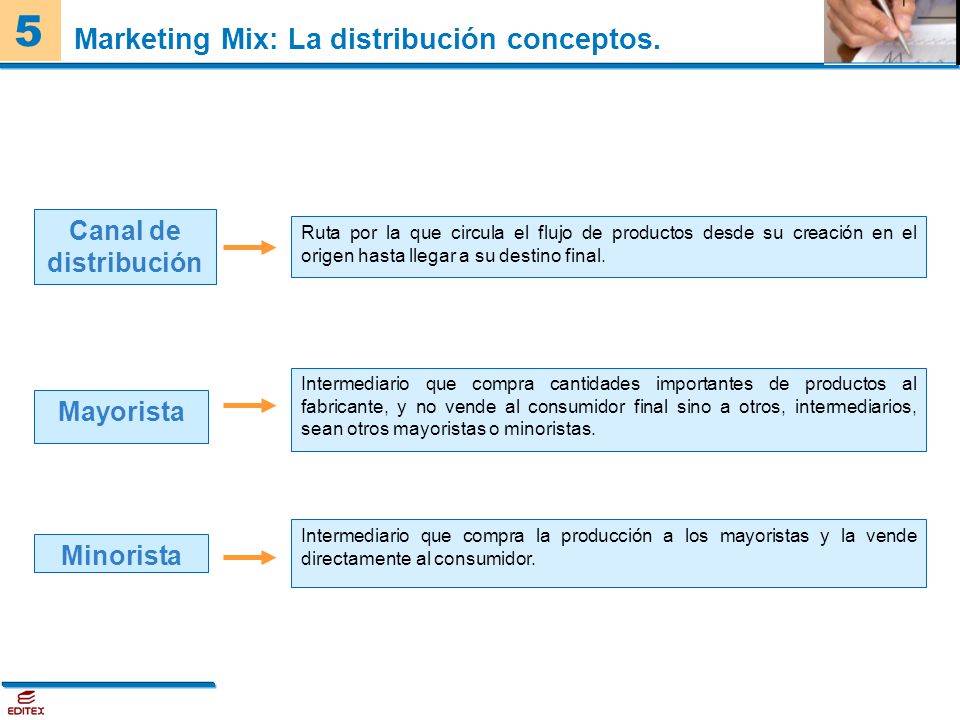 5

Marketing Mix: La distribución conceptos.

Canal de distribución

Ruta por la que circula el flujo de productos desde su creación en el origen hasta llegar a su destino final.

Mayorista

Intermediario que compra cantidades importantes de productos al fabricante, y no vende al consumidor final sino a otros, intermediarios, sean otros mayoristas o minoristas.

Minorista

Intermediario que compra la producción a los mayoristas y la vende directamente al consumidor.

EDITEX